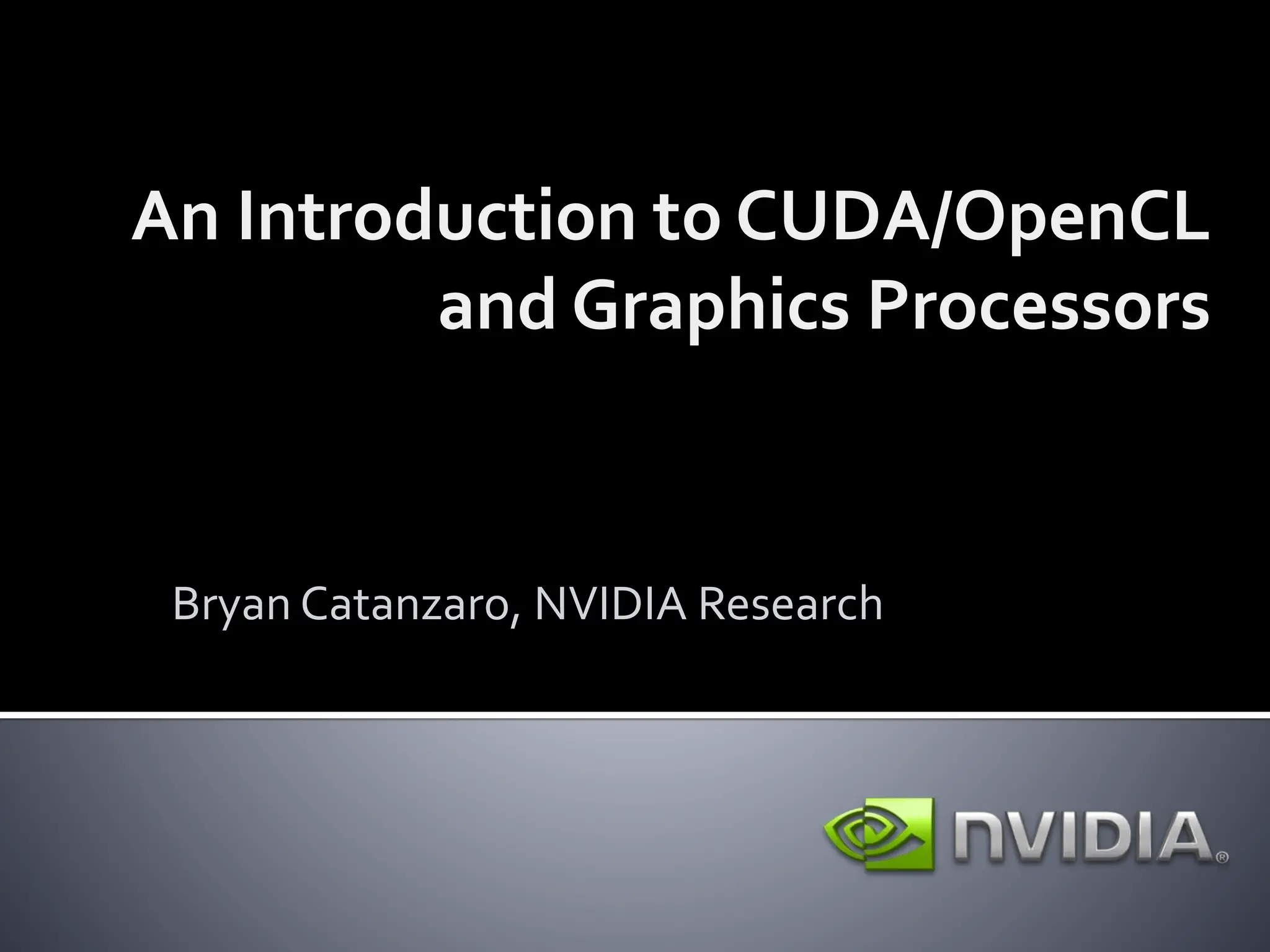 An Introduction to CUDA/OpenCL and Graphics Processors

Bryan Catanzaro, NVIDIA Research

NVIDIA®